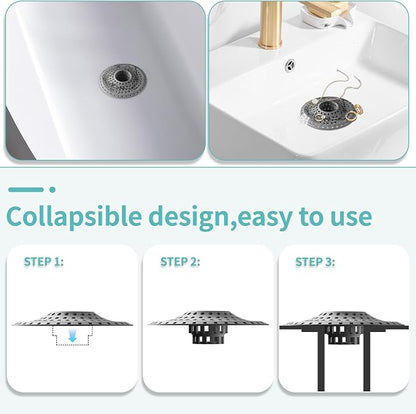 Collapsible design,easy to use

STEP 1:

STEP 2:

STEP 3: